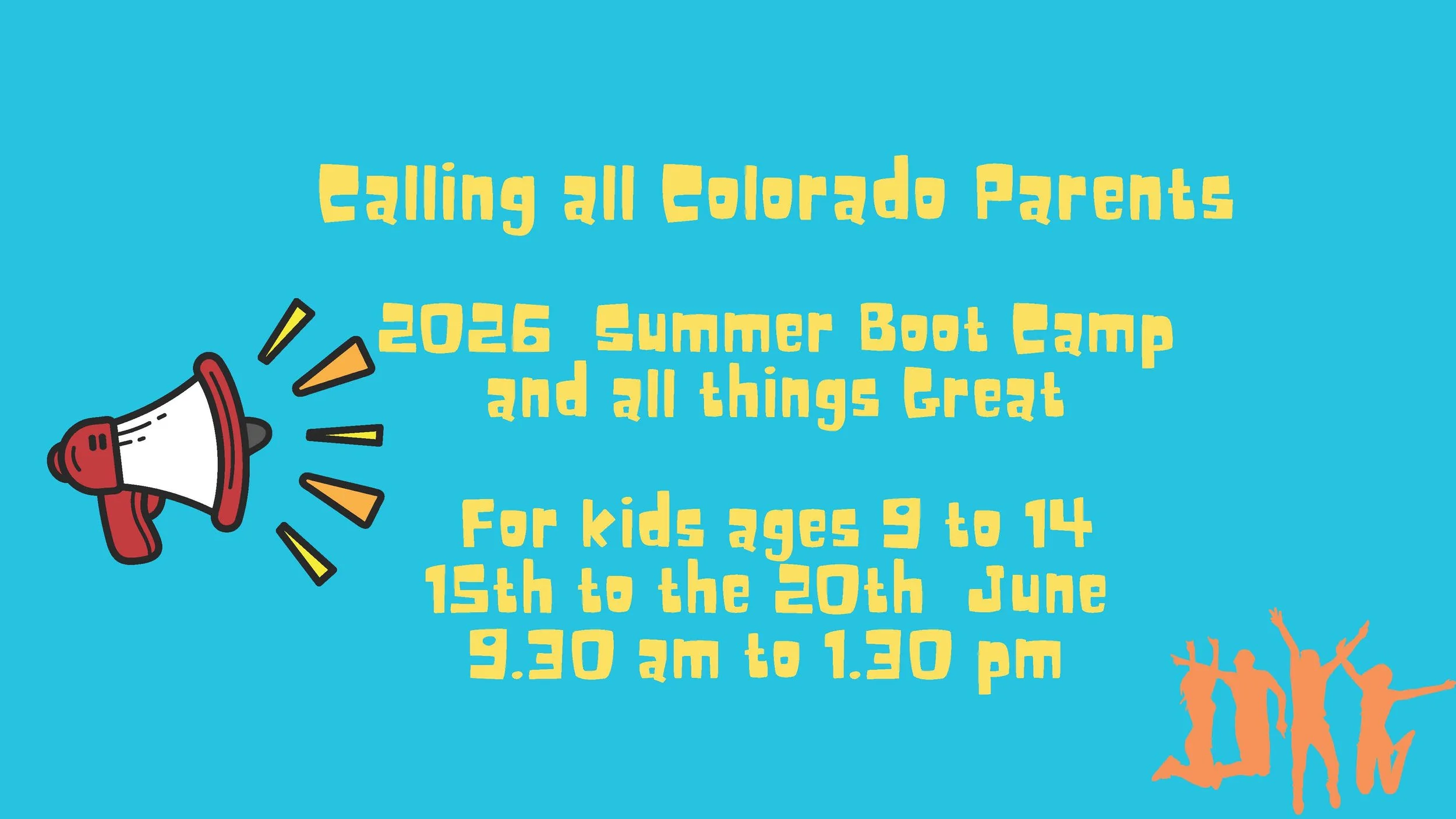 Calling all Colorado Parents

2026 Summer Boot Camp
and all things Great

For kids ages 9 to 14
15th to the 20th June
9.30 am to 1.30 pm